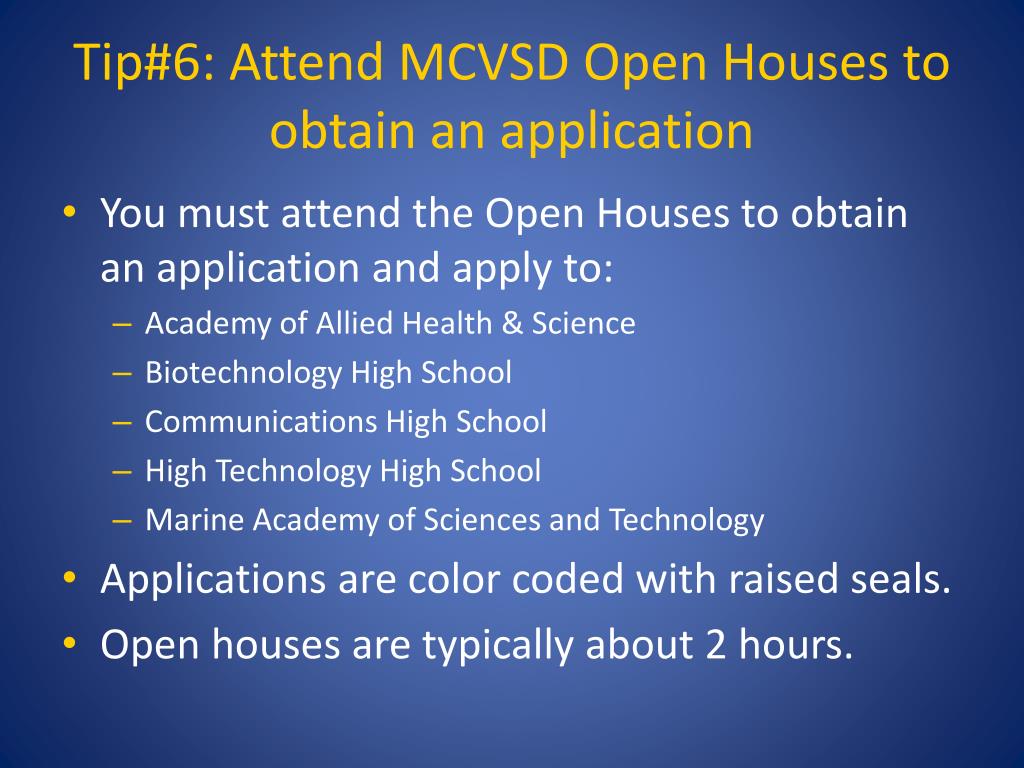 Tip#6: Attend MCVSD Open Houses to obtain an application

• You must attend the Open Houses to obtain an application and apply to:
– Academy of Allied Health & Science
– Biotechnology High School
– Communications High School
– High Technology High School
– Marine Academy of Sciences and Technology
• Applications are color coded with raised seals.
• Open houses are typically about 2 hours.